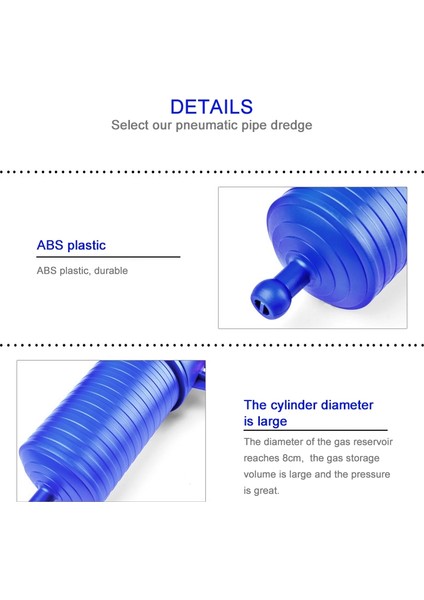 DETAILS
Select our pneumatic pipe dredge

ABS plastic

ABS plastic, durable

The cylinder diameter is large

The diameter of the gas reservoir reaches 8cm, the gas storage volume is large and the pressure is great.